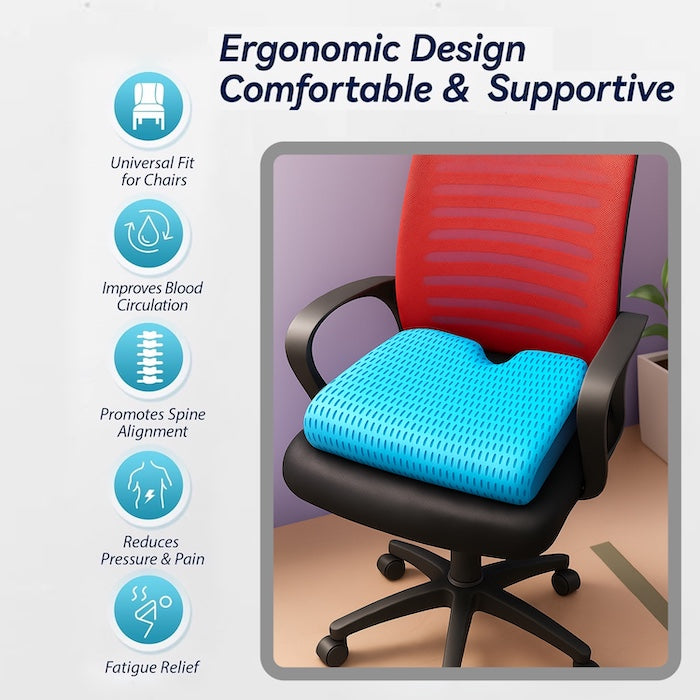 Ergonomic Design
Comfortable & Supportive

Universal Fit for Chairs

Improves Blood Circulation

Promotes Spine Alignment

Reduces Pressure & Pain

Fatigue Relief